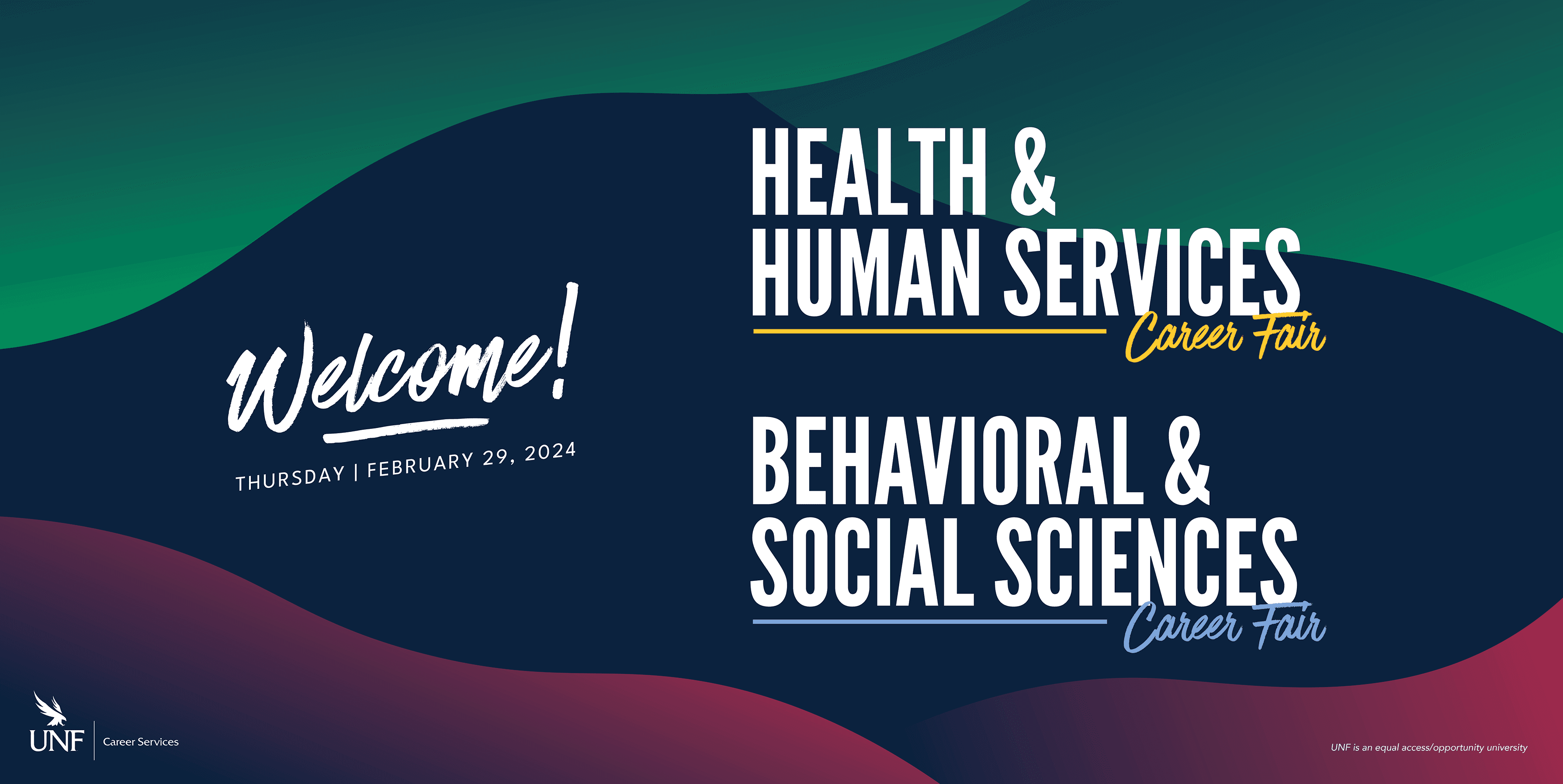 Welcome!

THURSDAY | FEBRUARY 29, 2024

HEALTH & HUMAN SERVICES
Career Fair

BEHAVIORAL & SOCIAL SCIENCES
Career Fair

UNF | Career Services

UNF is an equal access/opportunity university